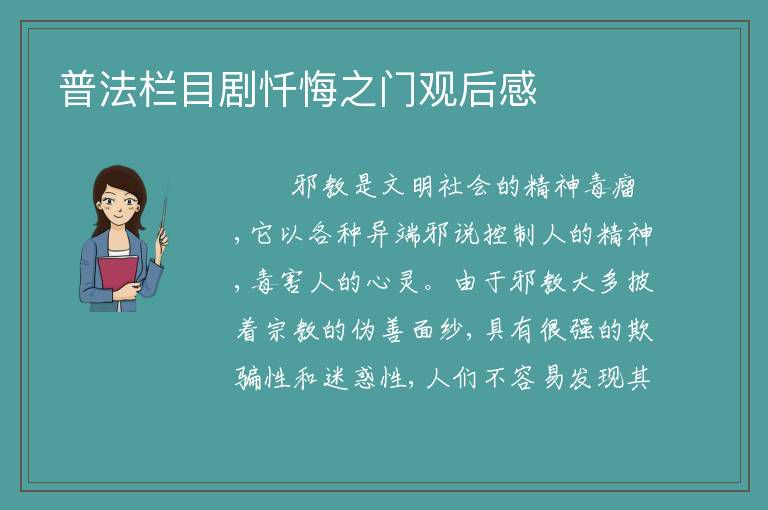 普法栏目剧忏悔之门观后感

邪教是文明社会的精神毒瘤，它以各种异端邪说控制人的精神，毒害人的心灵。由于邪教大多披着宗教的伪善面纱，具有很强的欺骗性和迷惑性，人们不容易发现其